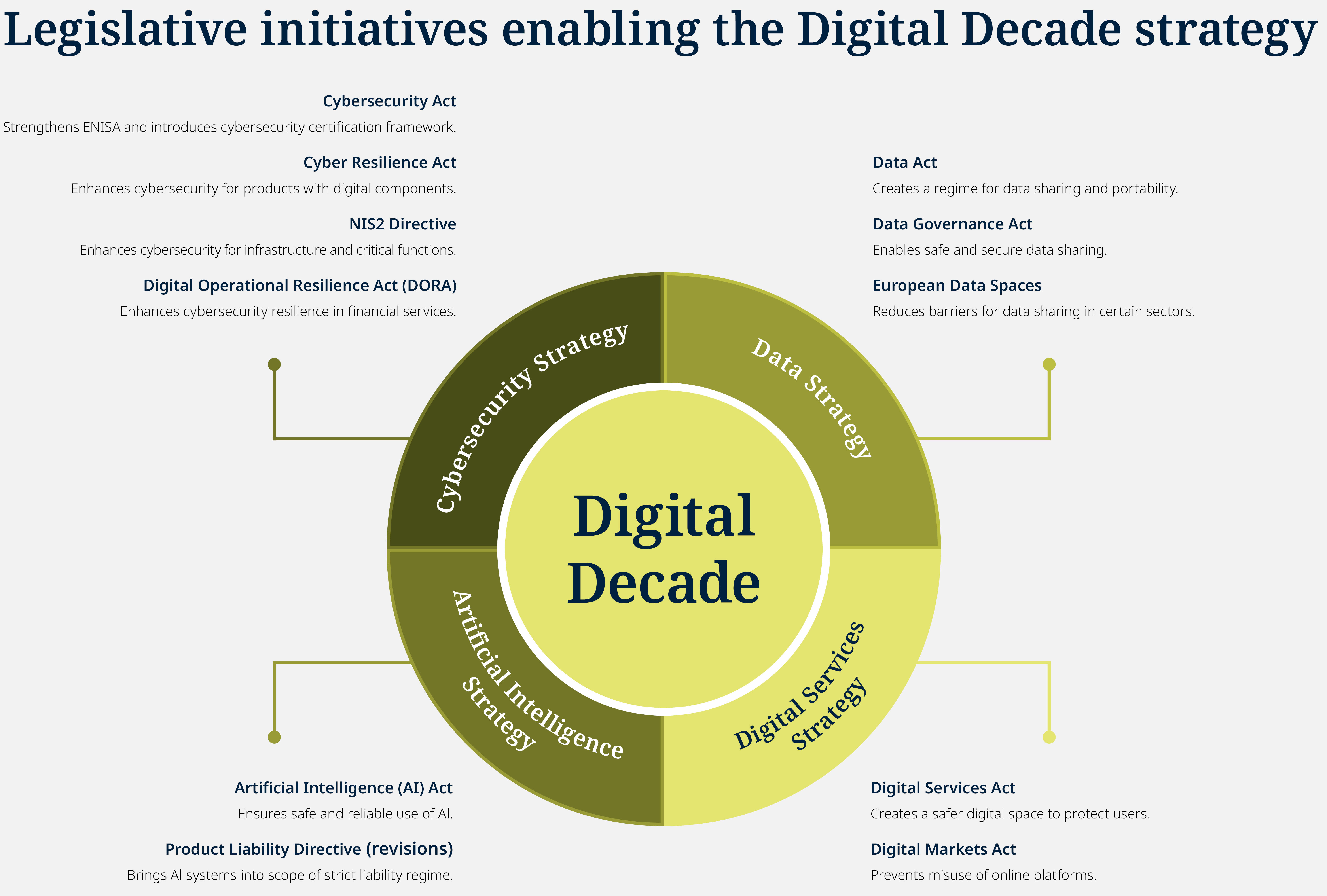 Legislative initiatives enabling the Digital Decade strategy

Cybersecurity Act
Strengthens ENISA and introduces cybersecurity certification framework.

Cyber Resilience Act
Enhances cybersecurity for products with digital components.

NIS2 Directive
Enhances cybersecurity for infrastructure and critical functions.

Digital Operational Resilience Act (DORA)
Enhances cybersecurity resilience in financial services.

Data Act
Creates a regime for data sharing and portability.

Data Governance Act
Enables safe and secure data sharing.

European Data Spaces
Reduces barriers for data sharing in certain sectors.

Cybersecurity Strategy

Data Strategy

Digital Decade

Artificial Intelligence Strategy

Digital Services Strategy

Artificial Intelligence (AI) Act
Ensures safe and reliable use of AI.

Product Liability Directive (revisions)
Brings AI systems into scope of strict liability regime.

Digital Services Act
Creates a safer digital space to protect users.

Digital Markets Act
Prevents misuse of online platforms.